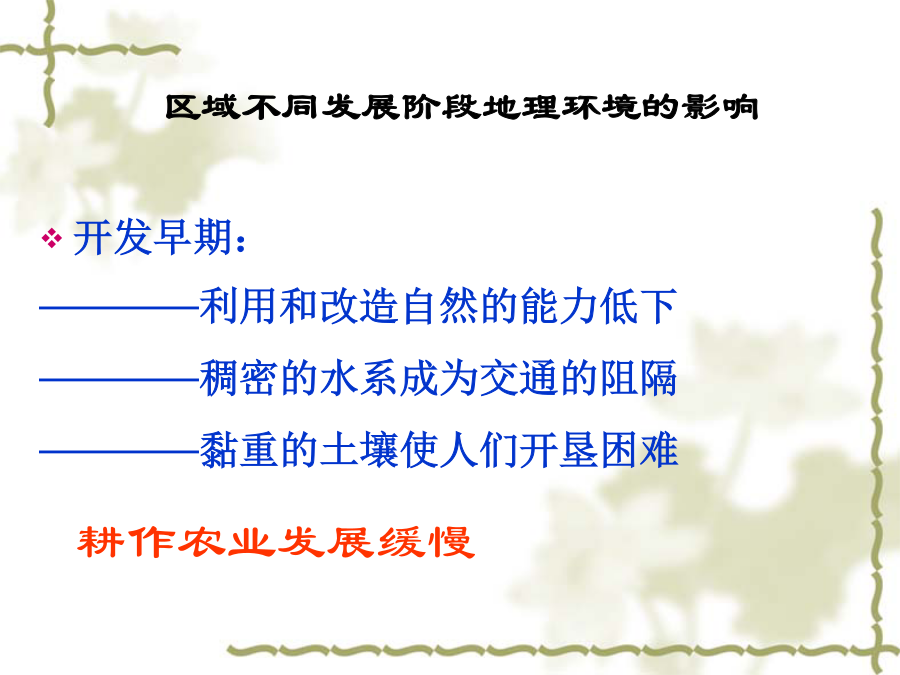 区域不同发展阶段地理环境的影响

❖ 开发早期：

————利用和改造自然的能力低下

————稠密的水系成为交通的阻隔

————黏重的土壤使人们开垦困难

耕作农业发展缓慢